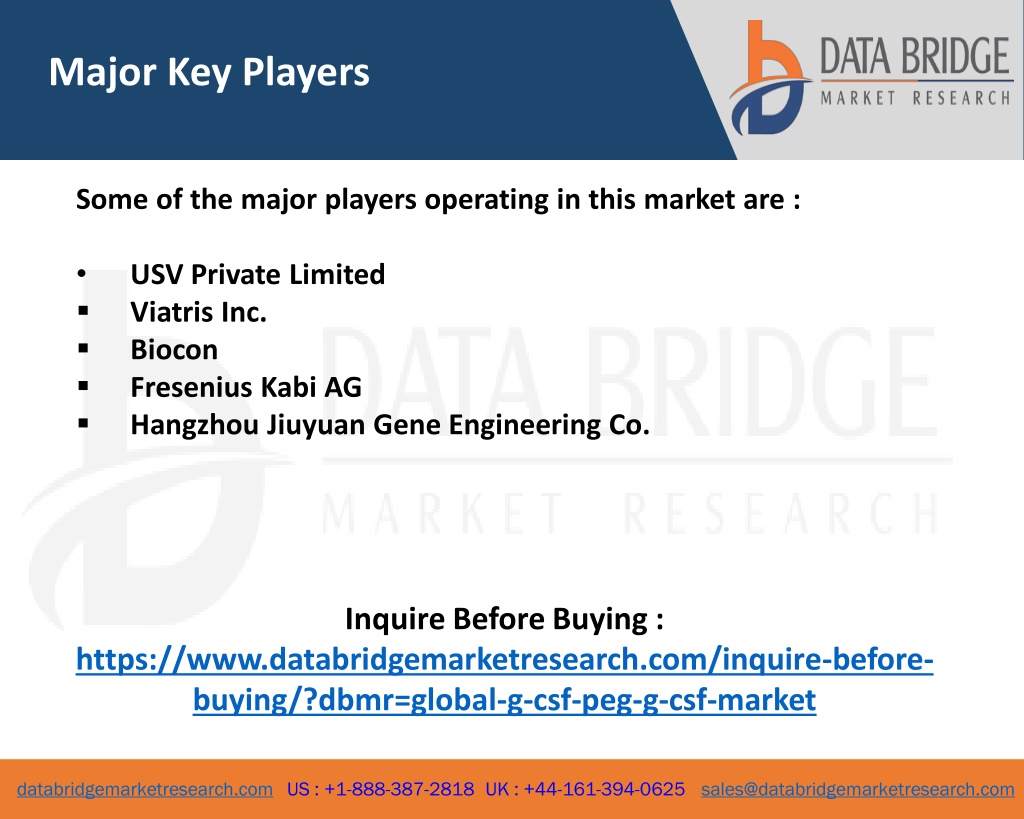 Major Key Players

DATA BRIDGE
MARKET RESEARCH

Some of the major players operating in this market are :

• USV Private Limited
▪ Viatris Inc.
▪ Biocon
▪ Fresenius Kabi AG
▪ Hangzhou Jiuyuan Gene Engineering Co.

DATA BRIDGE
MARKET RESEARCH

Inquire Before Buying :
https://www.databridgemarketresearch.com/inquire-before-buying/?dbmr=global-g-csf-peg-g-csf-market

databridgemarketresearch.com US : +1-888-387-2818 UK : +44-161-394-0625 sales@databridgemarketresearch.com